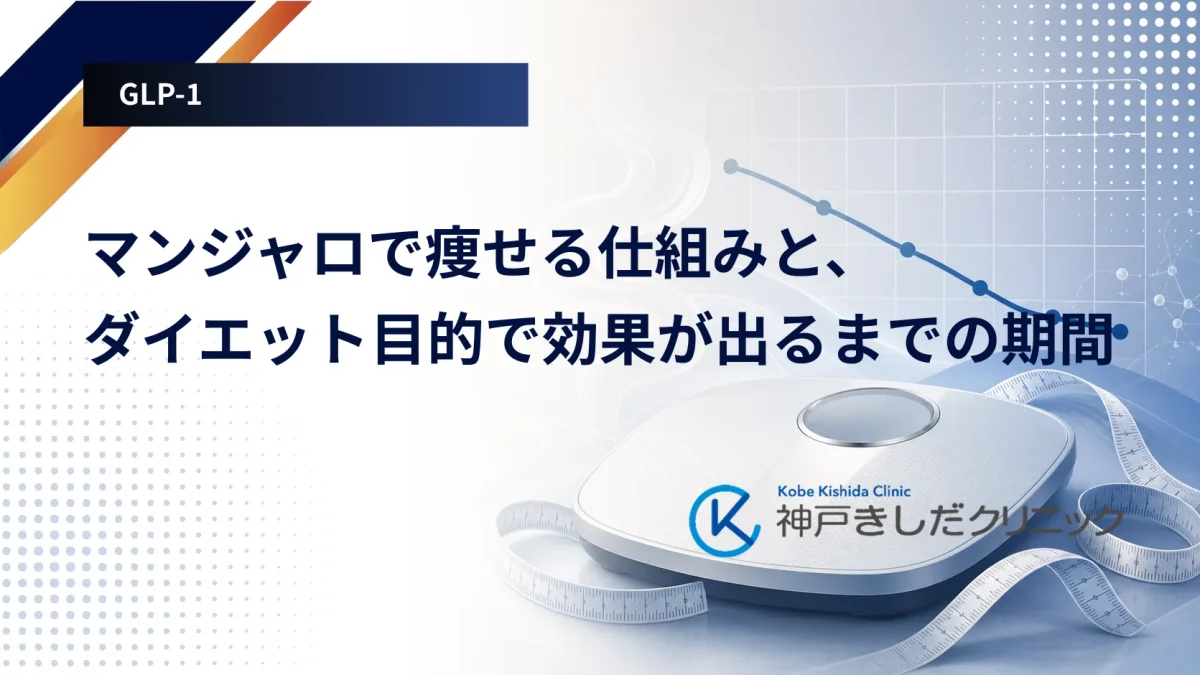 GLP-1

マンジャロで痩せる仕組みと、
ダイエット目的で効果が出るまでの期間

Kobe Kishida Clinic
神戸きしだクリニック